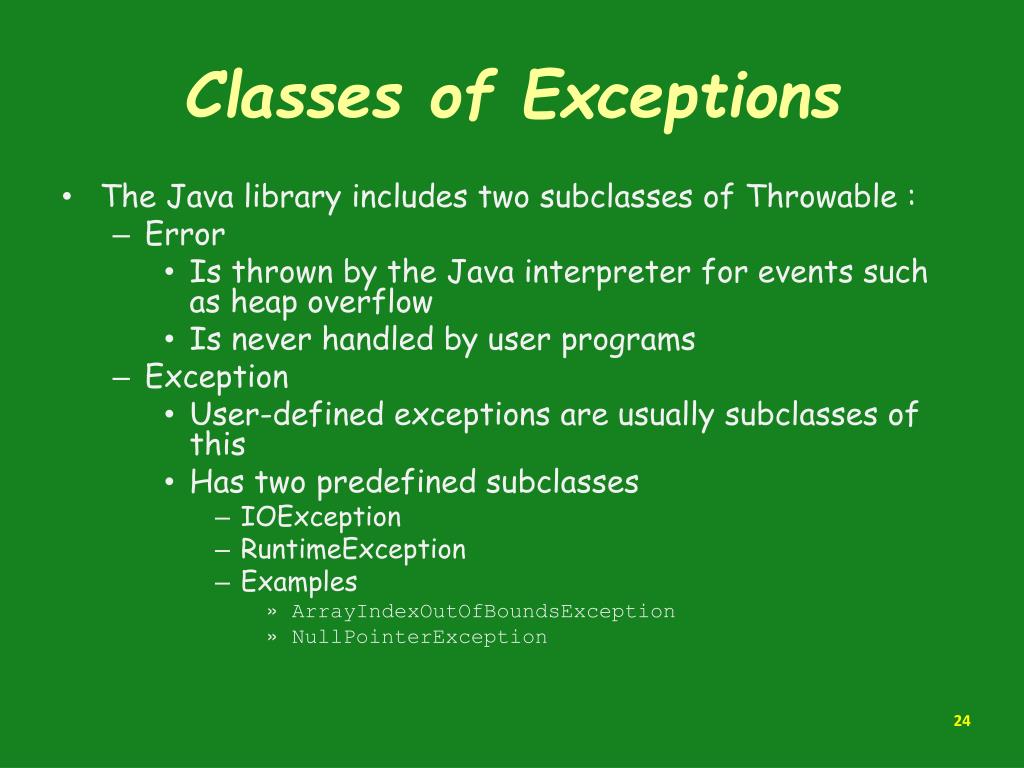 Classes of Exceptions

• The Java library includes two subclasses of Throwable :
– Error
• Is thrown by the Java interpreter for events such as heap overflow
• Is never handled by user programs
– Exception
• User-defined exceptions are usually subclasses of this
• Has two predefined subclasses
– IOException
– RuntimeException
– Examples
» ArrayIndexOutOfBoundsException
» NullPointerException

24